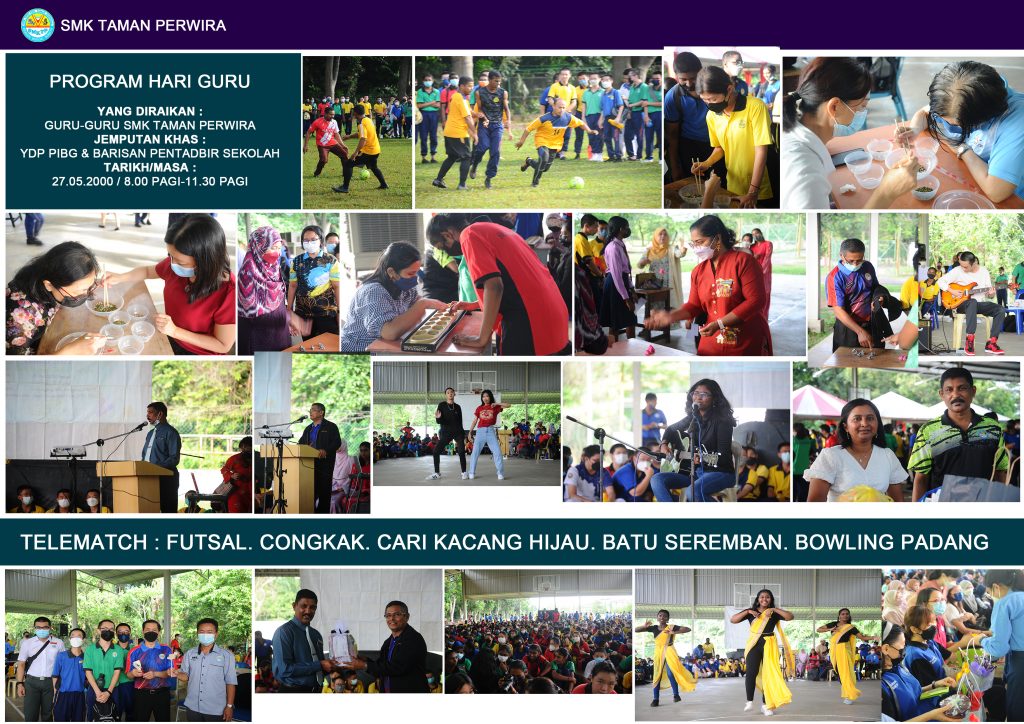 SMK TAMAN PERWIRA

PROGRAM HARI GURU

YANG DIRAIKAN :
GURU-GURU SMK TAMAN PERWIRA
JEMPUTAN KHAS :
YDP PIBG & BARISAN PENTADBIR SEKOLAH
TARIKH/MASA :
27.05.2000 / 8.00 PAGI-11.30 PAGI

TELEMATCH : FUTSAL. CONGKAK. CARI KACANG HIJAU. BATU SEREMBAN. BOWLING PADANG